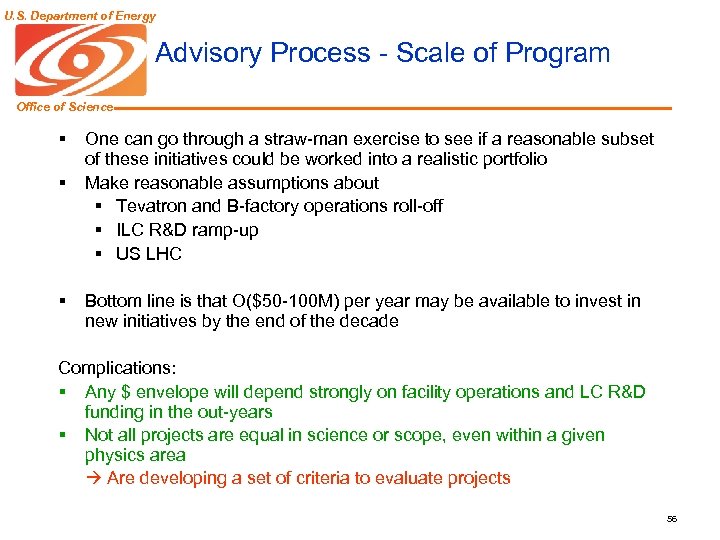 U.S. Department of Energy

Office of Science

Advisory Process - Scale of Program

▪ One can go through a straw-man exercise to see if a reasonable subset of these initiatives could be worked into a realistic portfolio
▪ Make reasonable assumptions about
  ▪ Tevatron and B-factory operations roll-off
  ▪ ILC R&D ramp-up
  ▪ US LHC

▪ Bottom line is that O($50-100M) per year may be available to invest in new initiatives by the end of the decade

Complications:
▪ Any $ envelope will depend strongly on facility operations and LC R&D funding in the out-years
▪ Not all projects are equal in science or scope, even within a given physics area
→ Are developing a set of criteria to evaluate projects

56